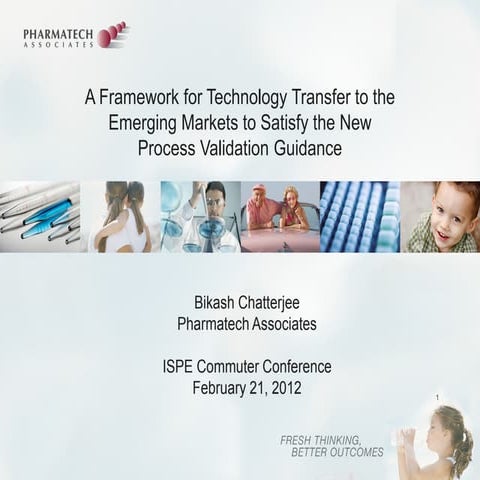 PHARMATECH
ASSOCIATES

A Framework for Technology Transfer to the Emerging Markets to Satisfy the New Process Validation Guidance

Bikash Chatterjee
Pharmatech Associates

ISPE Commuter Conference
February 21, 2012

1

FRESH THINKING,
BETTER OUTCOMES